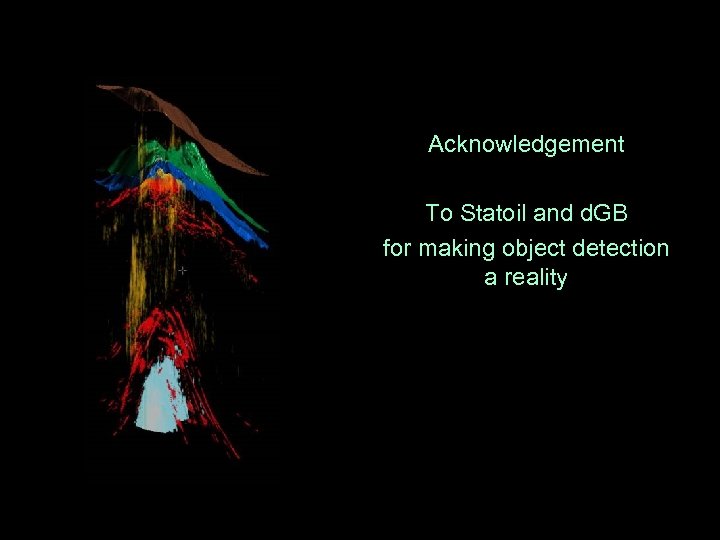 Acknowledgement

To Statoil and dGB
for making object detection
a reality